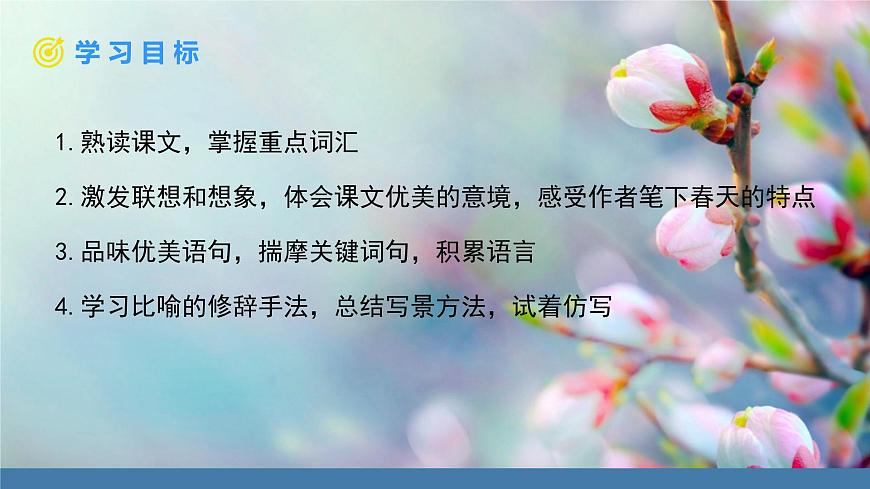 学习目标

1. 熟读课文，掌握重点词汇

2. 激发联想和想象，体会课文优美的意境，感受作者笔下春天的特点

3. 品味优美语句，揣摩关键词句，积累语言

4. 学习比喻的修辞手法，总结写景方法，试着仿写